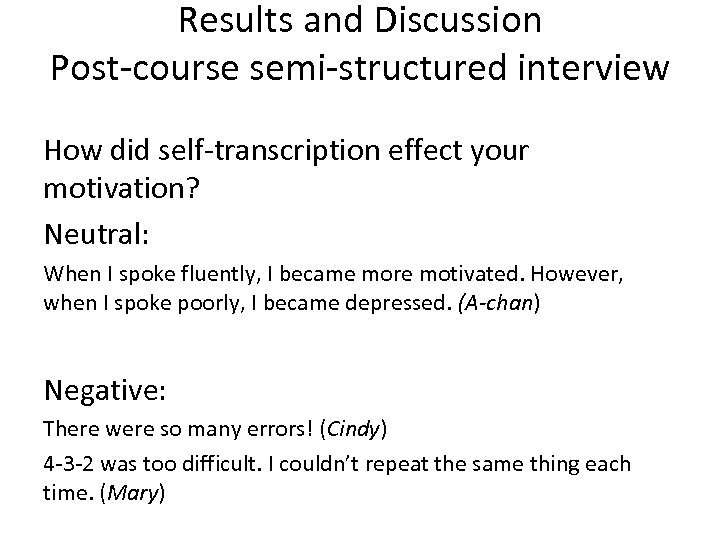 Results and Discussion
Post-course semi-structured interview

How did self-transcription effect your motivation?

Neutral:

When I spoke fluently, I became more motivated. However, when I spoke poorly, I became depressed. (A-chan)

Negative:

There were so many errors! (Cindy)

4-3-2 was too difficult. I couldn't repeat the same thing each time. (Mary)